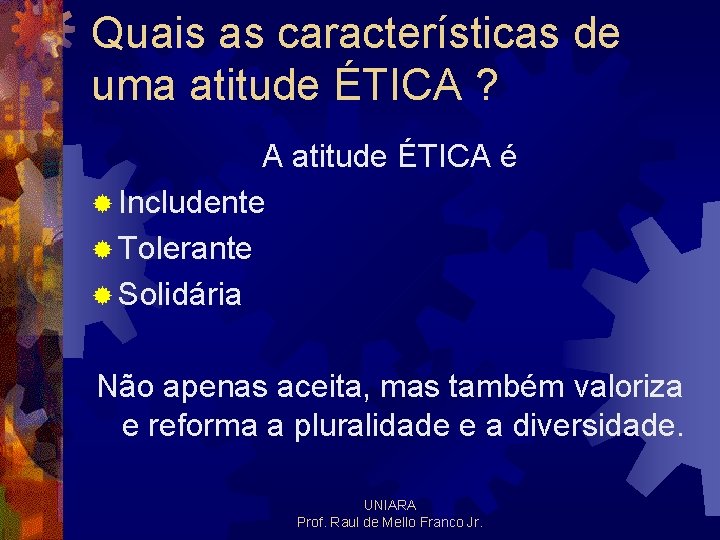 Quais as características de uma atitude ÉTICA ?

A atitude ÉTICA é

Includente

Tolerante

Solidária

Não apenas aceita, mas também valoriza e reforma a pluralidade e a diversidade.

UNIARA
Prof. Raul de Mello Franco Jr.